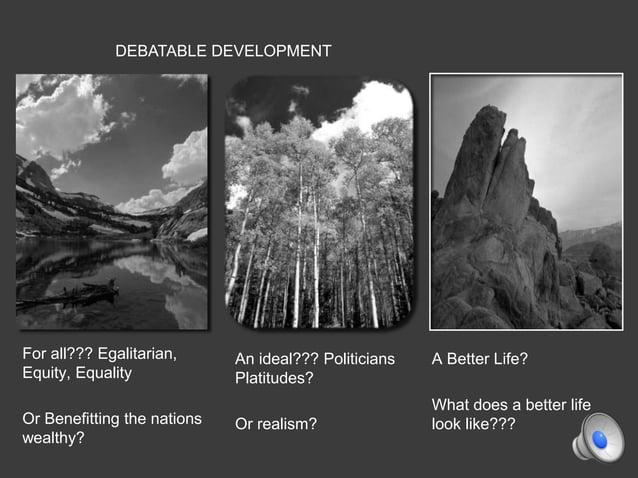 DEBATABLE DEVELOPMENT

For all??? Egalitarian, Equity, Equality

Or Benefitting the nations wealthy?

An ideal??? Politicians Platitudes?

Or realism?

A Better Life?

What does a better life look like???